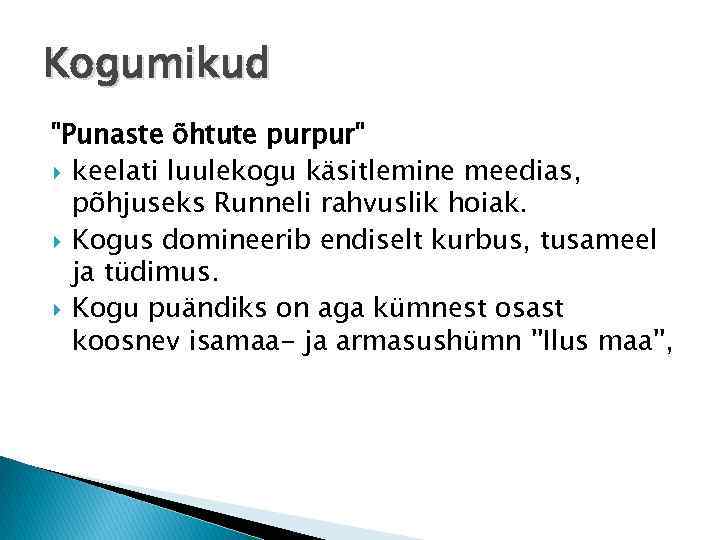 Kogumikud

"Punaste õhtute purpur"

keelati luulekogu käsitlemine meedias, põhjuseks Runneli rahvuslik hoiak.

Kogus domineerib endiselt kurbus, tusameel ja tüdimus.

Kogu puändiks on aga kümnest osast koosnev isamaa- ja armasushümn "Ilus maa",